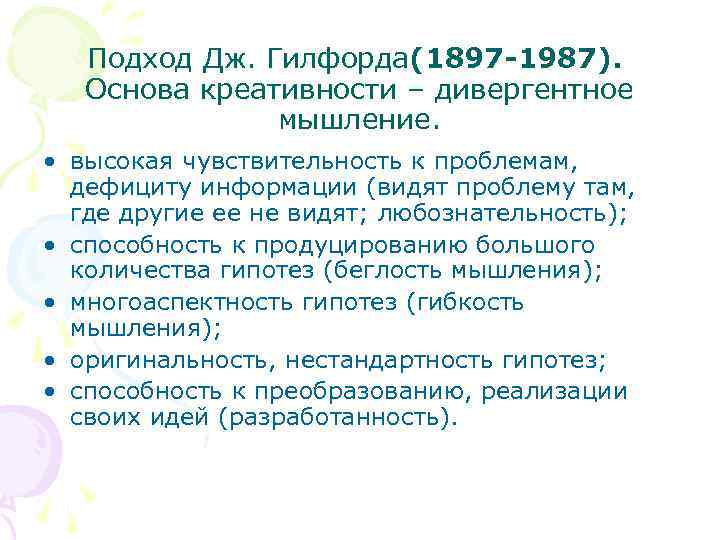 Подход Дж. Гилфорда(1897-1987). Основа креативности – дивергентное мышление.

• высокая чувствительность к проблемам, дефициту информации (видят проблему там, где другие ее не видят; любознательность);
• способность к продуцированию большого количества гипотез (беглость мышления);
• многоаспектность гипотез (гибкость мышления);
• оригинальность, нестандартность гипотез;
• способность к преобразованию, реализации своих идей (разработанность).